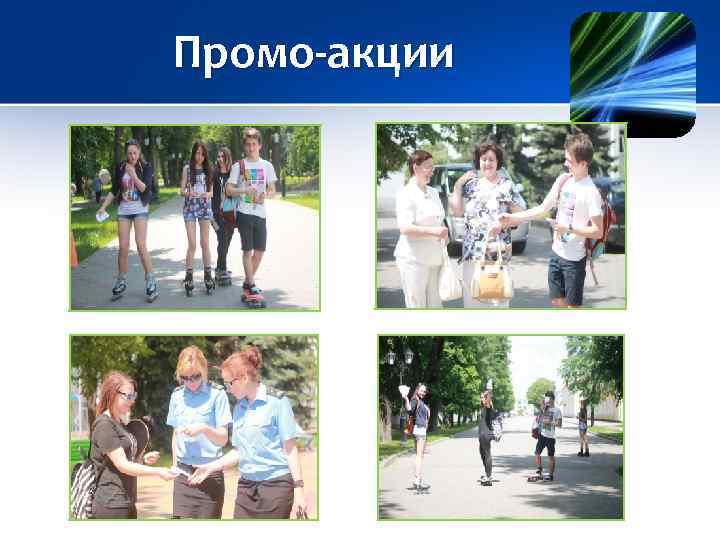 Промо-акции